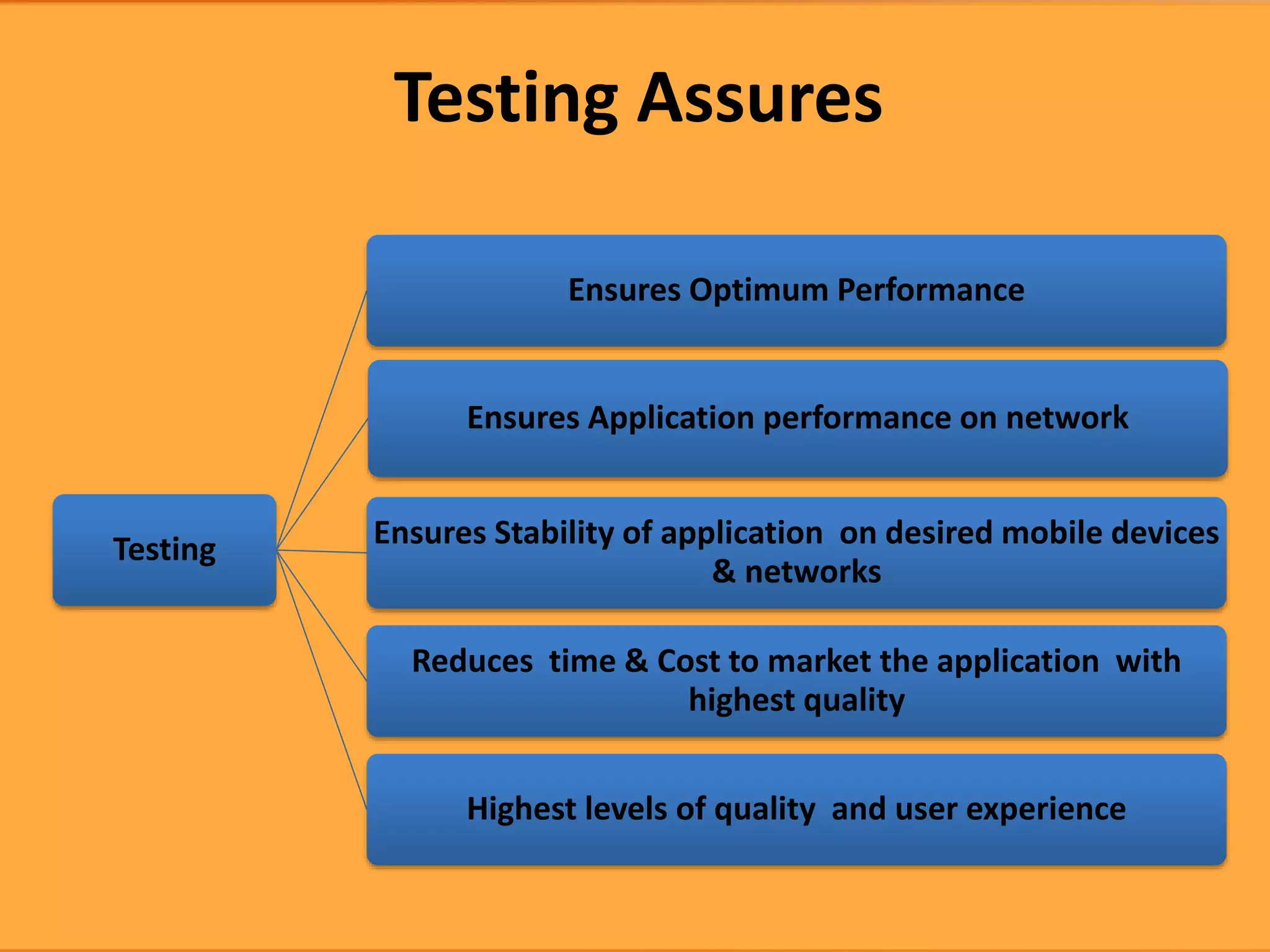 Testing Assures

Testing

Ensures Optimum Performance

Ensures Application performance on network

Ensures Stability of application on desired mobile devices & networks

Reduces time & Cost to market the application with highest quality

Highest levels of quality and user experience